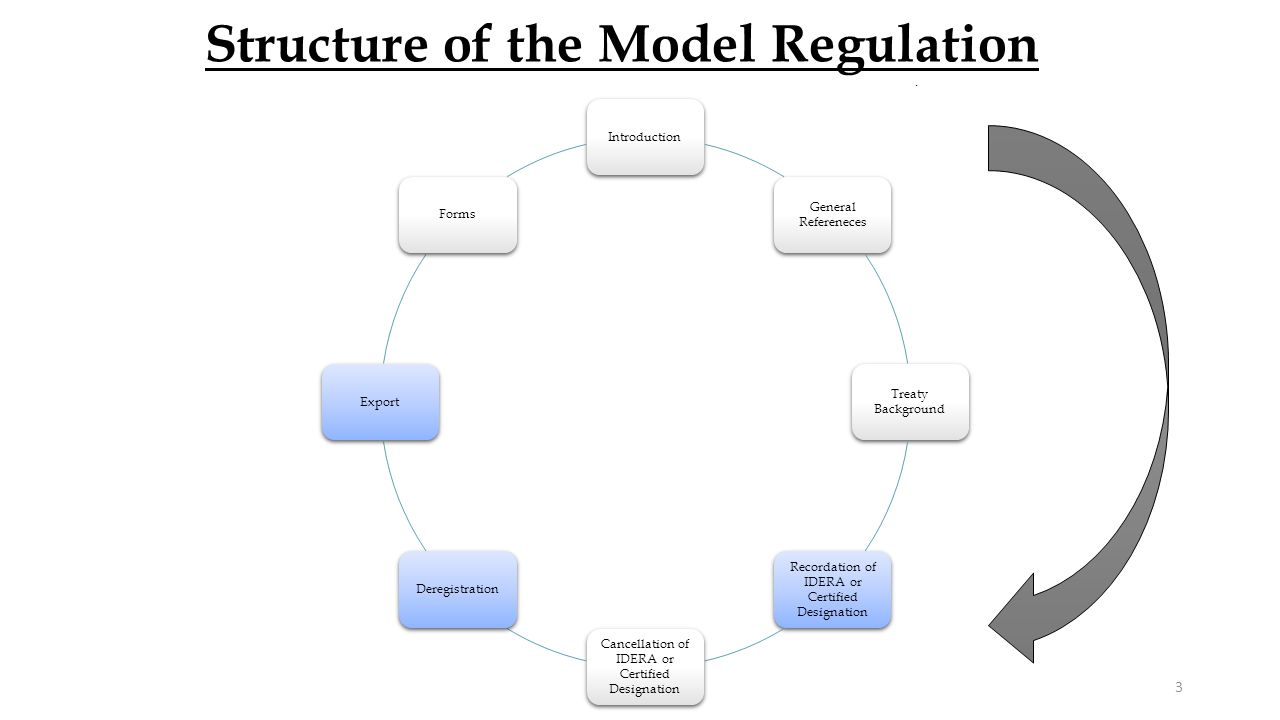 Structure of the Model Regulation

Introduction

General Refereneces

Treaty Background

Recordation of IDERA or Certified Designation

Cancellation of IDERA or Certified Designation

Deregistration

Export

Forms

3